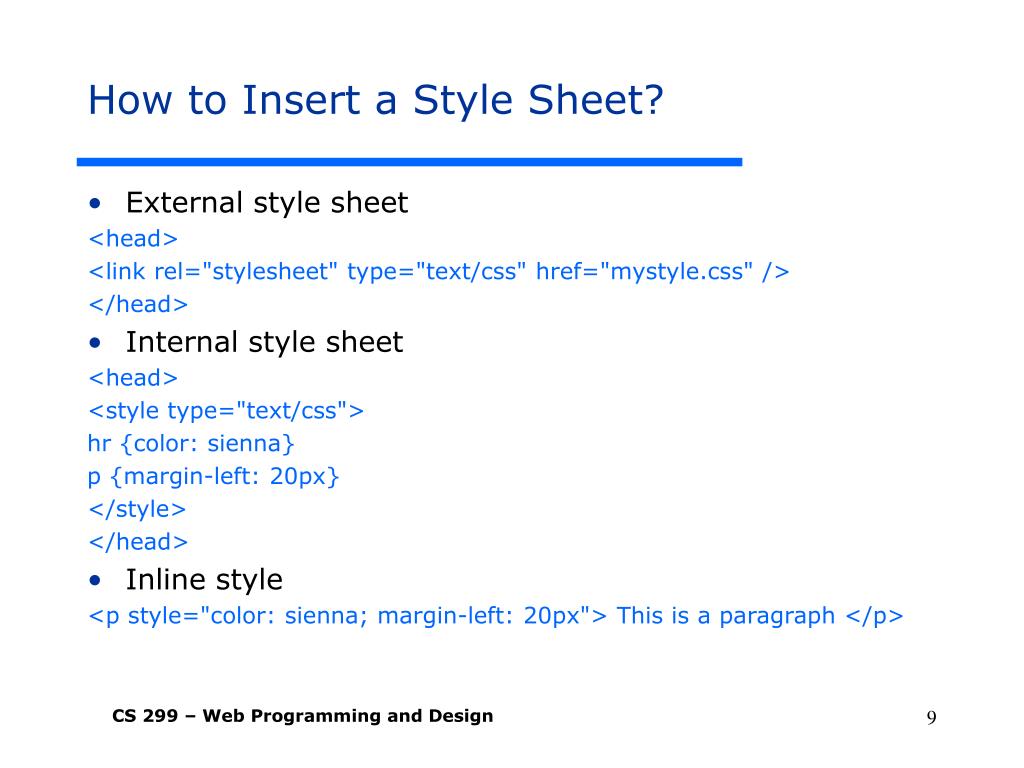 How to Insert a Style Sheet?

• External style sheet
<head>
<link rel="stylesheet" type="text/css" href="mystyle.css" />
</head>

• Internal style sheet
<head>
<style type="text/css">
hr {color: sienna}
p {margin-left: 20px}
</style>
</head>

• Inline style
<p style="color: sienna; margin-left: 20px"> This is a paragraph </p>

CS 299 – Web Programming and Design

9